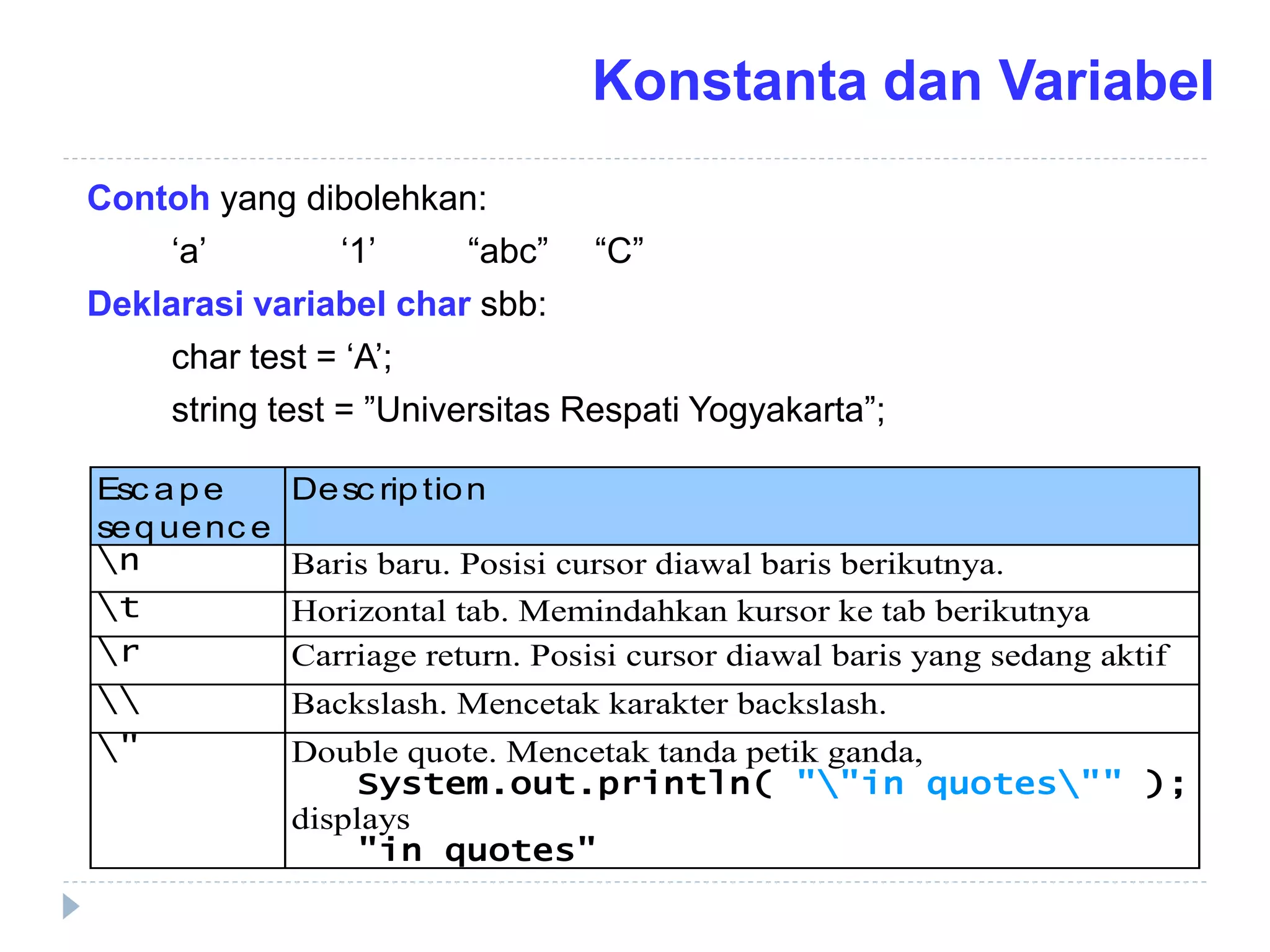 Konstanta dan Variabel

Contoh yang dibolehkan:

‘a’ ‘1’ “abc” “C”

Deklarasi variabel char sbb:

char test = ‘A’;

string test = ”Universitas Respati Yogyakarta”;

| Escape sequence | Description |
|---|---|
| \n | Baris baru. Posisi cursor diawal baris berikutnya. |
| \t | Horizontal tab. Memindahkan kursor ke tab berikutnya |
| \r | Carriage return. Posisi cursor diawal baris yang sedang aktif |
| \\ | Backslash. Mencetak karakter backslash. |
| \" | Double quote. Mencetak tanda petik ganda, System.out.println( "\"in quotes\"" ); displays "in quotes" |